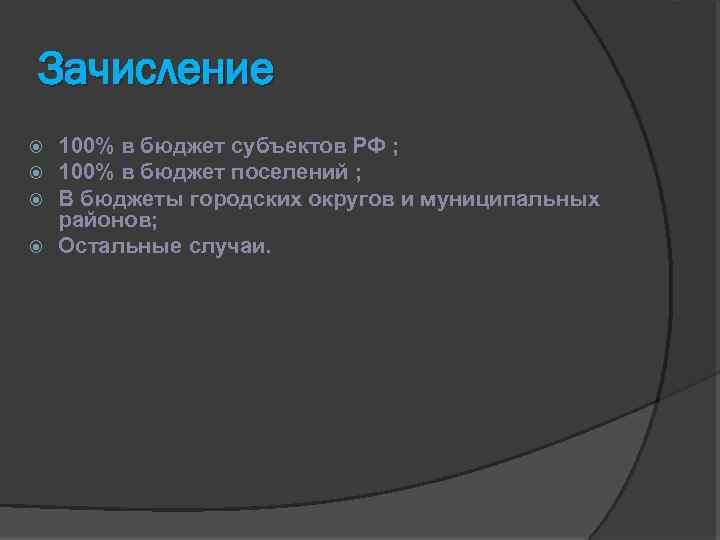 Зачисление

100% в бюджет субъектов РФ ;
100% в бюджет поселений ;
В бюджеты городских округов и муниципальных районов;
Остальные случаи.